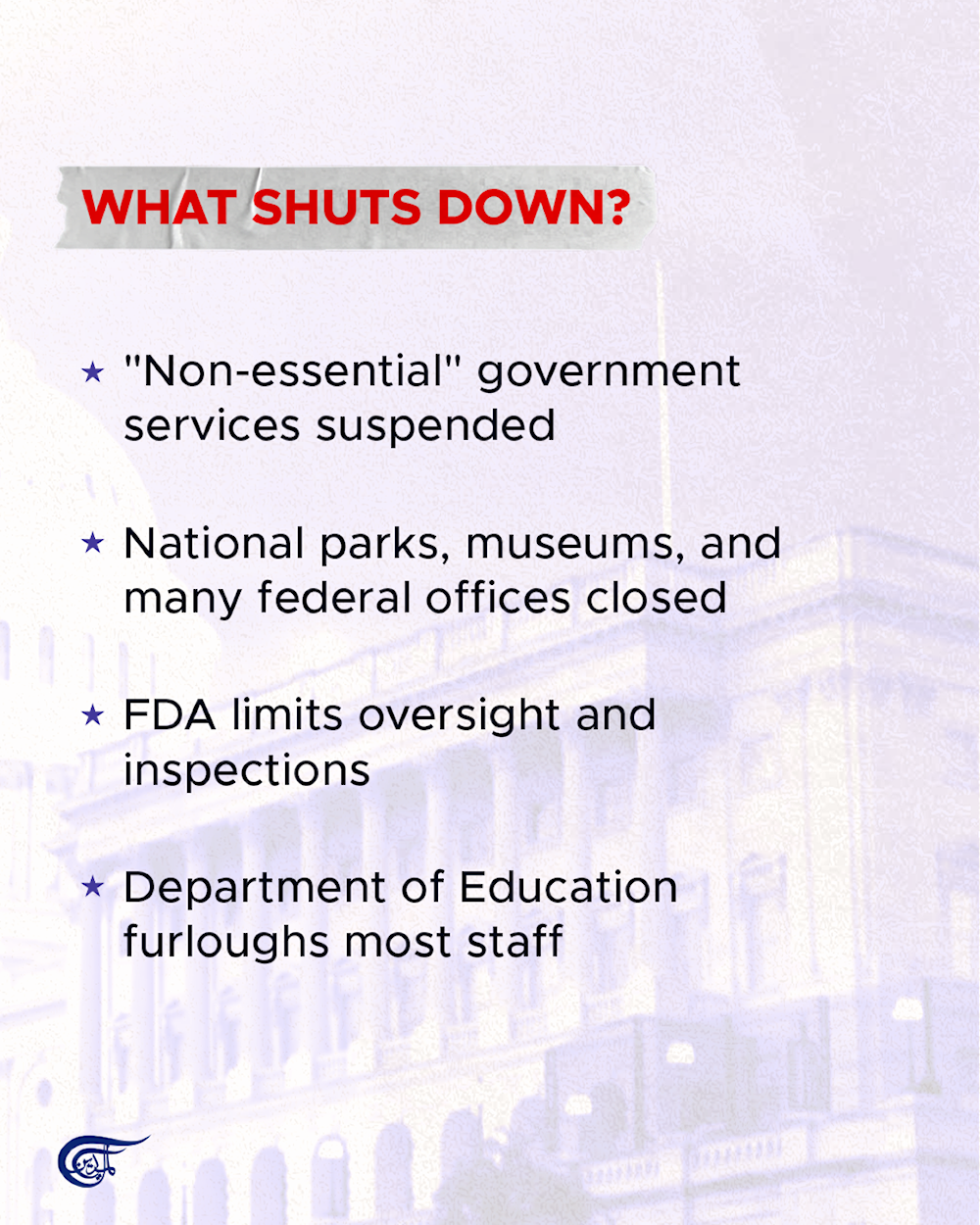 WHAT SHUTS DOWN?

★ "Non-essential" government services suspended

★ National parks, museums, and many federal offices closed

★ FDA limits oversight and inspections

★ Department of Education furloughs most staff